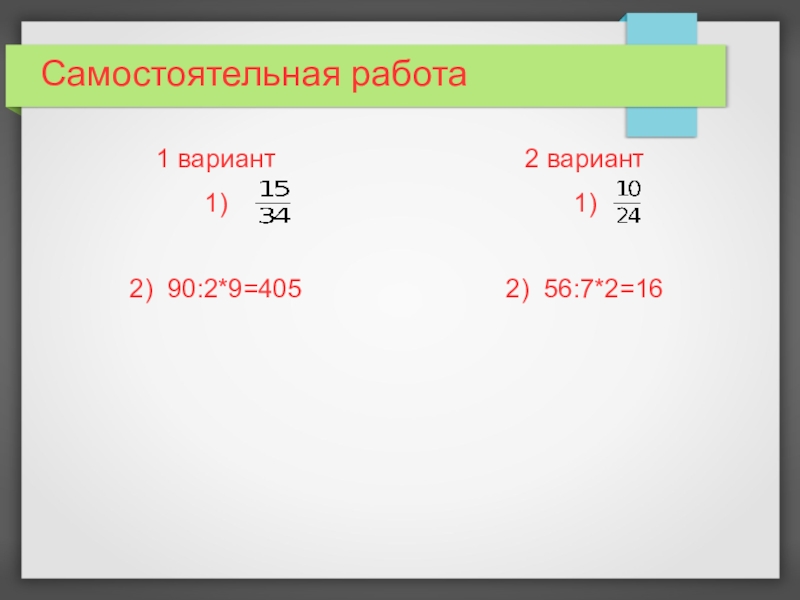 Самостоятельная работа

1 вариант

1) $\frac{15}{34}$

2) 90:2*9=405

2 вариант

1) $\frac{10}{24}$

2) 56:7*2=16